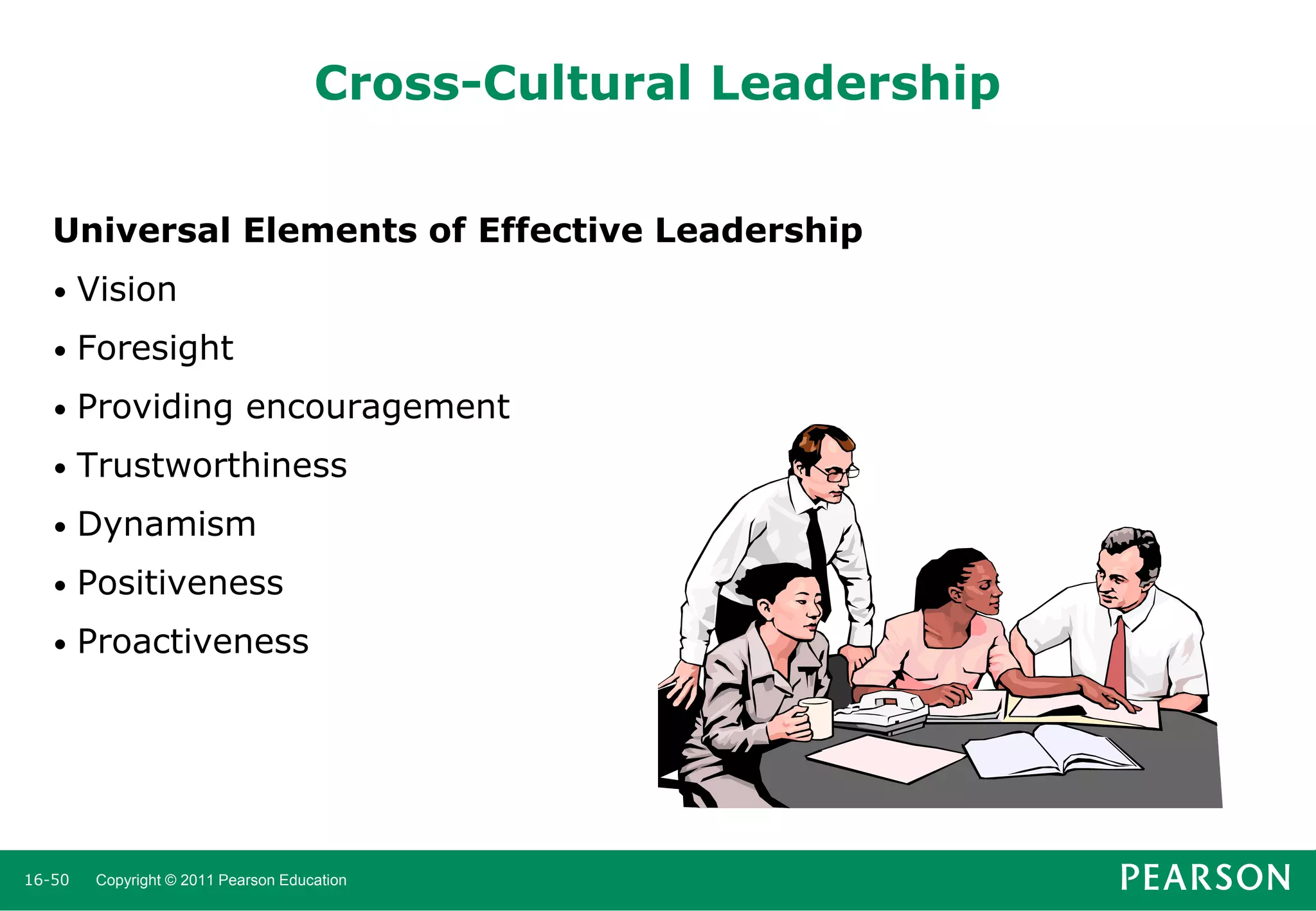 Cross-Cultural Leadership

Universal Elements of Effective Leadership

• Vision
• Foresight
• Providing encouragement
• Trustworthiness
• Dynamism
• Positiveness
• Proactiveness

16-50 Copyright © 2011 Pearson Education

PEARSON